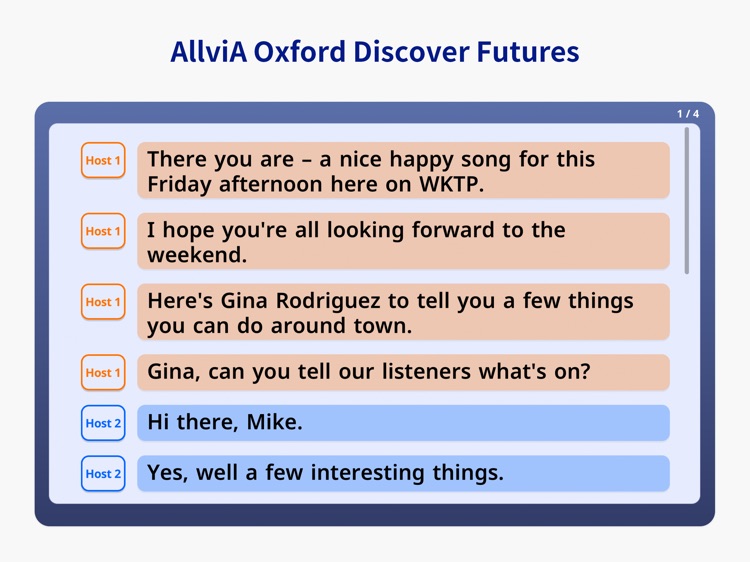 AllviA Oxford Discover Futures

1 / 4

Host 1 There you are – a nice happy song for this Friday afternoon here on WKTP.

Host 1 I hope you're all looking forward to the weekend.

Host 1 Here's Gina Rodriguez to tell you a few things you can do around town.

Host 1 Gina, can you tell our listeners what's on?

Host 2 Hi there, Mike.

Host 2 Yes, well a few interesting things.